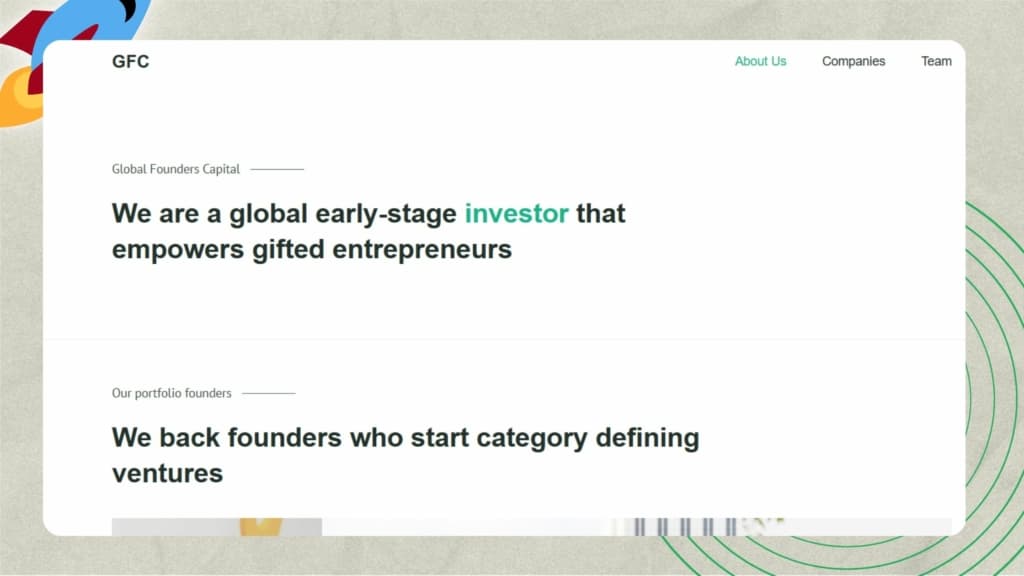 GFC

About Us Companies Team

Global Founders Capital

We are a global early-stage investor that empowers gifted entrepreneurs

Our portfolio founders

We back founders who start category defining ventures